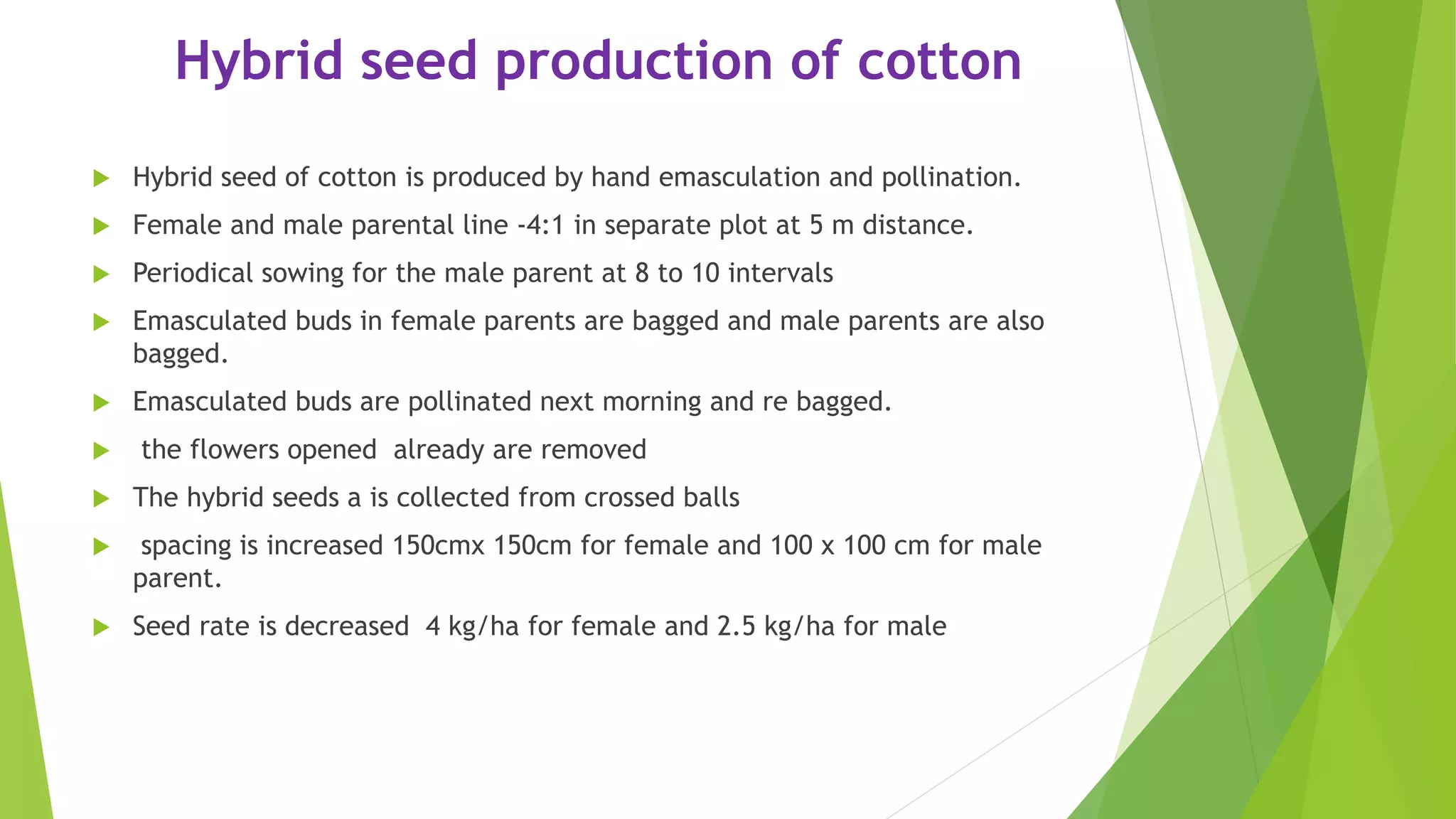 Hybrid seed production of cotton

Hybrid seed of cotton is produced by hand emasculation and pollination.

Female and male parental line -4:1 in separate plot at 5 m distance.

Periodical sowing for the male parent at 8 to 10 intervals

Emasculated buds in female parents are bagged and male parents are also bagged.

Emasculated buds are pollinated next morning and re bagged.

the flowers opened already are removed

The hybrid seeds a is collected from crossed balls

spacing is increased 150cmx 150cm for female and 100 x 100 cm for male parent.

Seed rate is decreased 4 kg/ha for female and 2.5 kg/ha for male